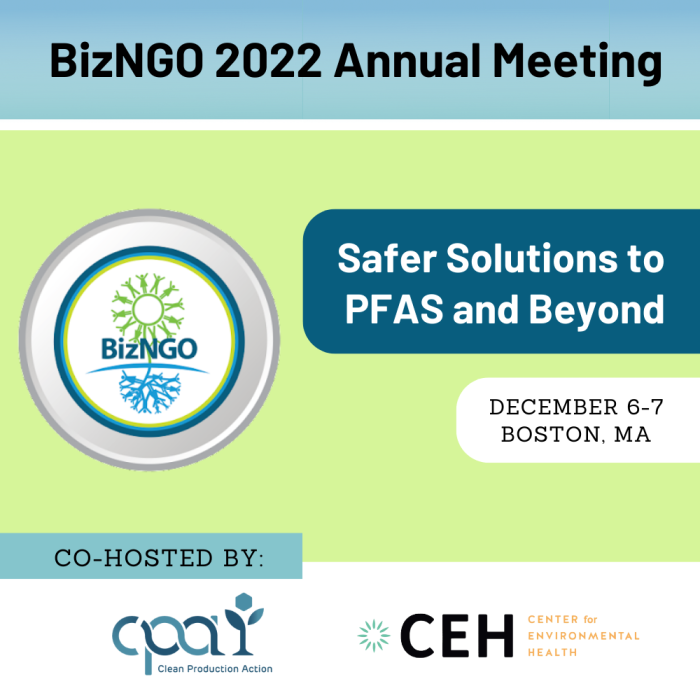 BizNGO 2022 Annual Meeting

BizNGO

Safer Solutions to PFAS and Beyond

DECEMBER 6-7
BOSTON, MA

CO-HOSTED BY:

cpa
Clean Production Action

CEH CENTER for ENVIRONMENTAL HEALTH